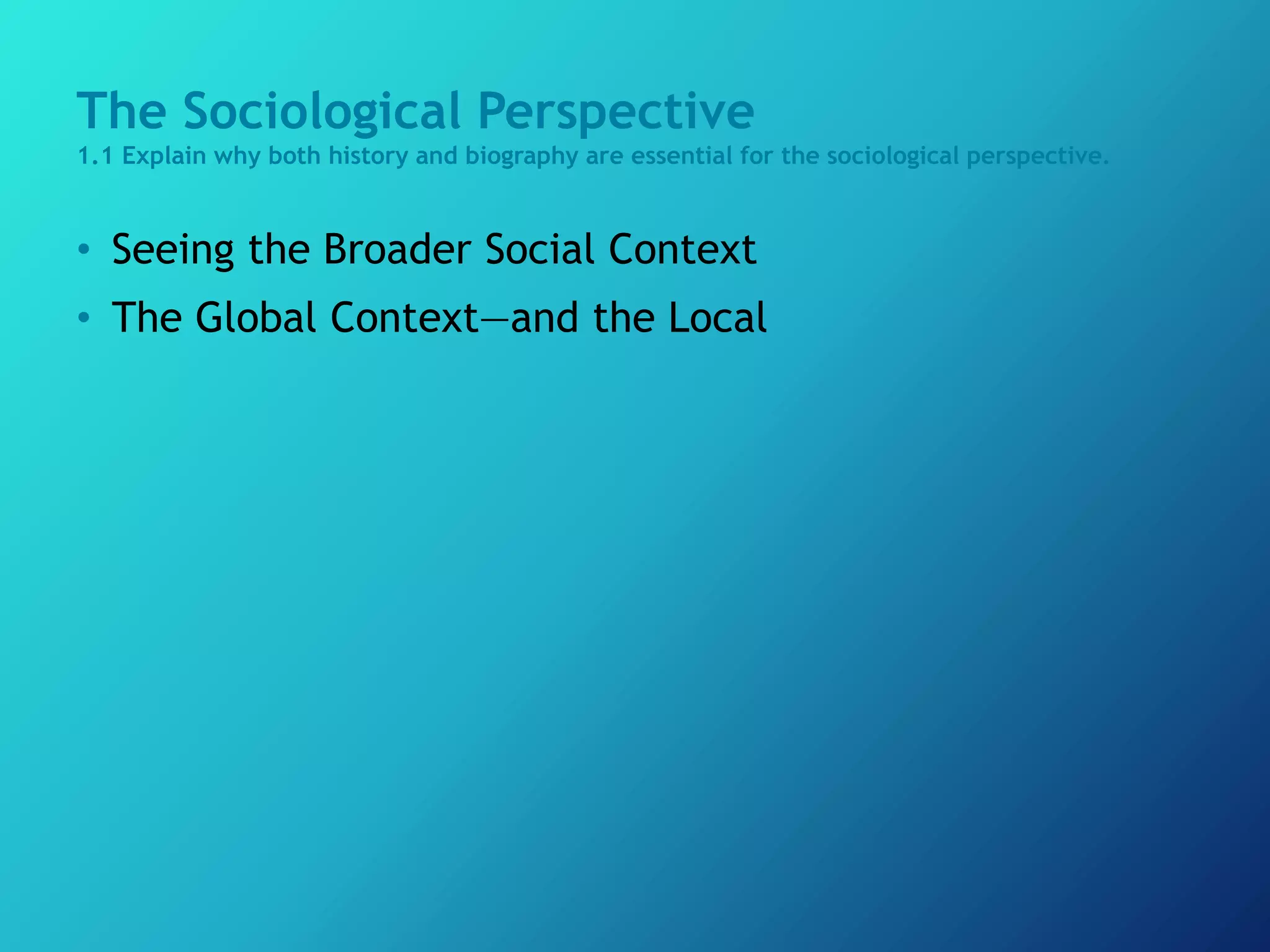 The Sociological Perspective
1.1 Explain why both history and biography are essential for the sociological perspective.

• Seeing the Broader Social Context
• The Global Context—and the Local